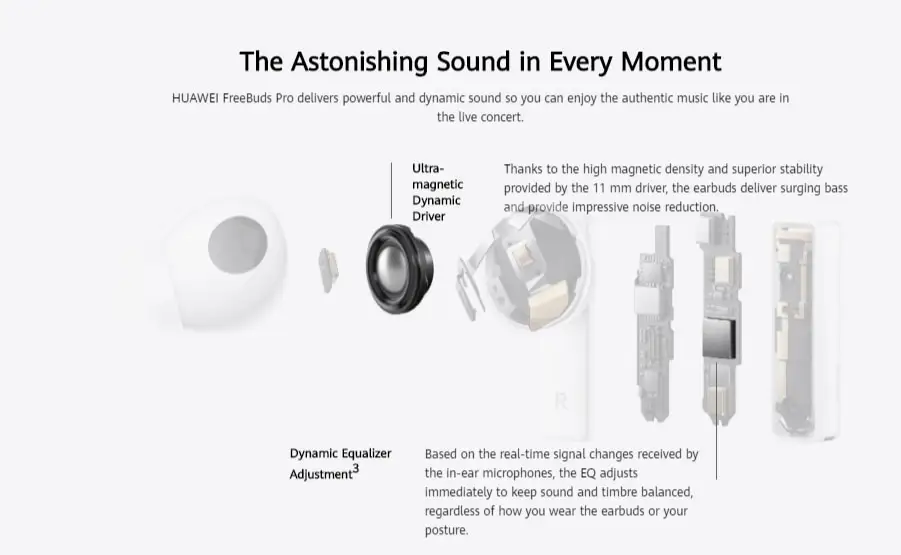 The Astonishing Sound in Every Moment

HUAWEI FreeBuds Pro delivers powerful and dynamic sound so you can enjoy the authentic music like you are in the live concert.

Ultra-magnetic Dynamic Driver

Thanks to the high magnetic density and superior stability provided by the 11 mm driver, the earbuds deliver surging bass and provide impressive noise reduction.

R

Dynamic Equalizer Adjustment$^3$

Based on the real-time signal changes received by the in-ear microphones, the EQ adjusts immediately to keep sound and timbre balanced, regardless of how you wear the earbuds or your posture.